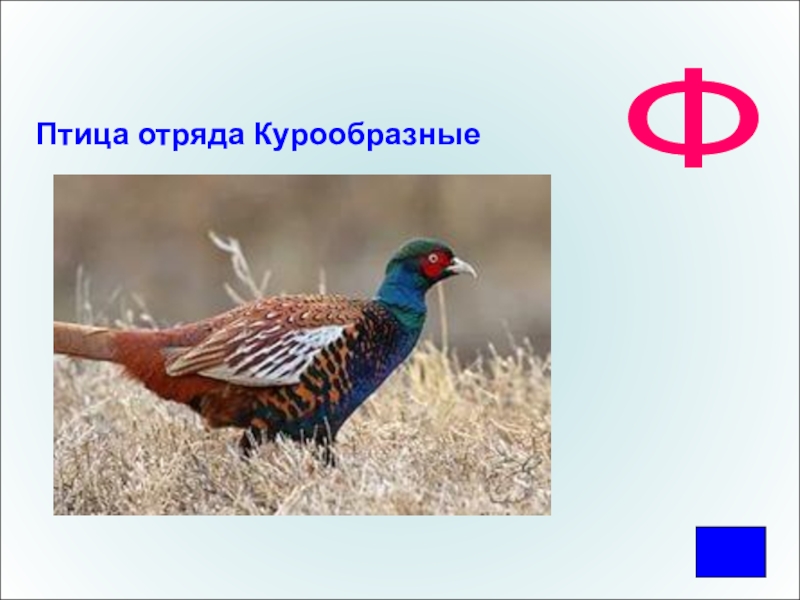 Птица отряда Курообразные

Ф